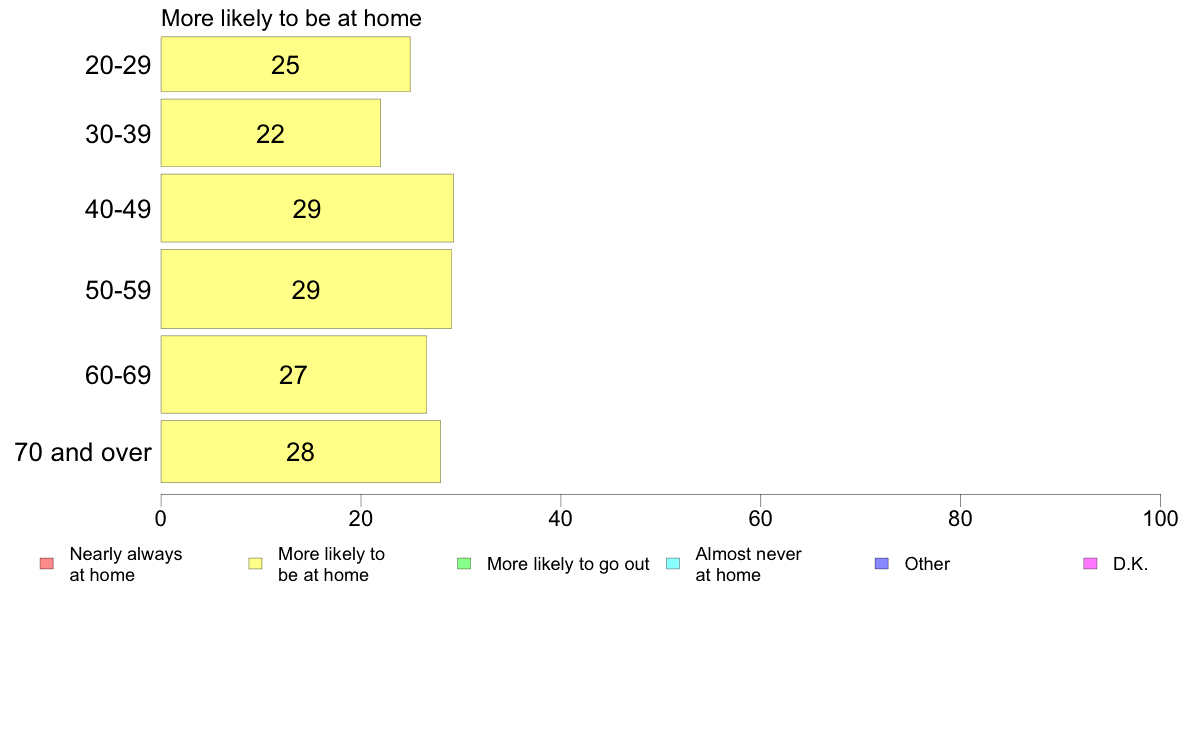 More likely to be at home

20-29
25

30-39
22

40-49
29

50-59
29

60-69
27

70 and over
28

0
20
40
60
80
100

Nearly always at home
More likely to be at home
More likely to go out
Almost never at home
Other
D.K.